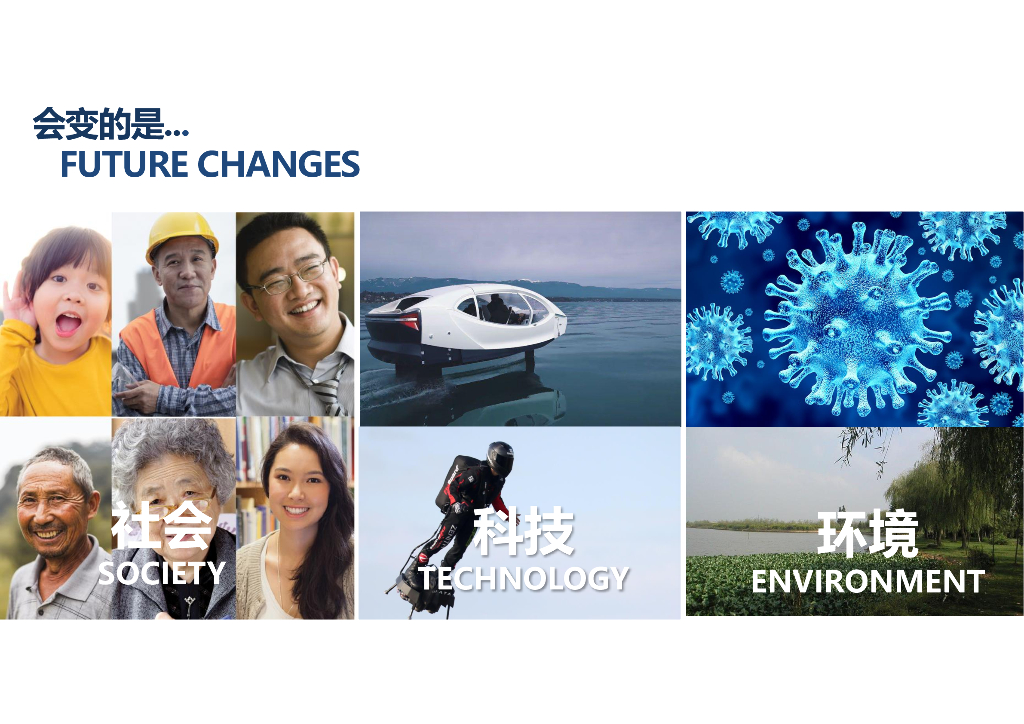 会变的是...
FUTURE CHANGES

社会
SOCIETY

科技
TECHNOLOGY

环境
ENVIRONMENT